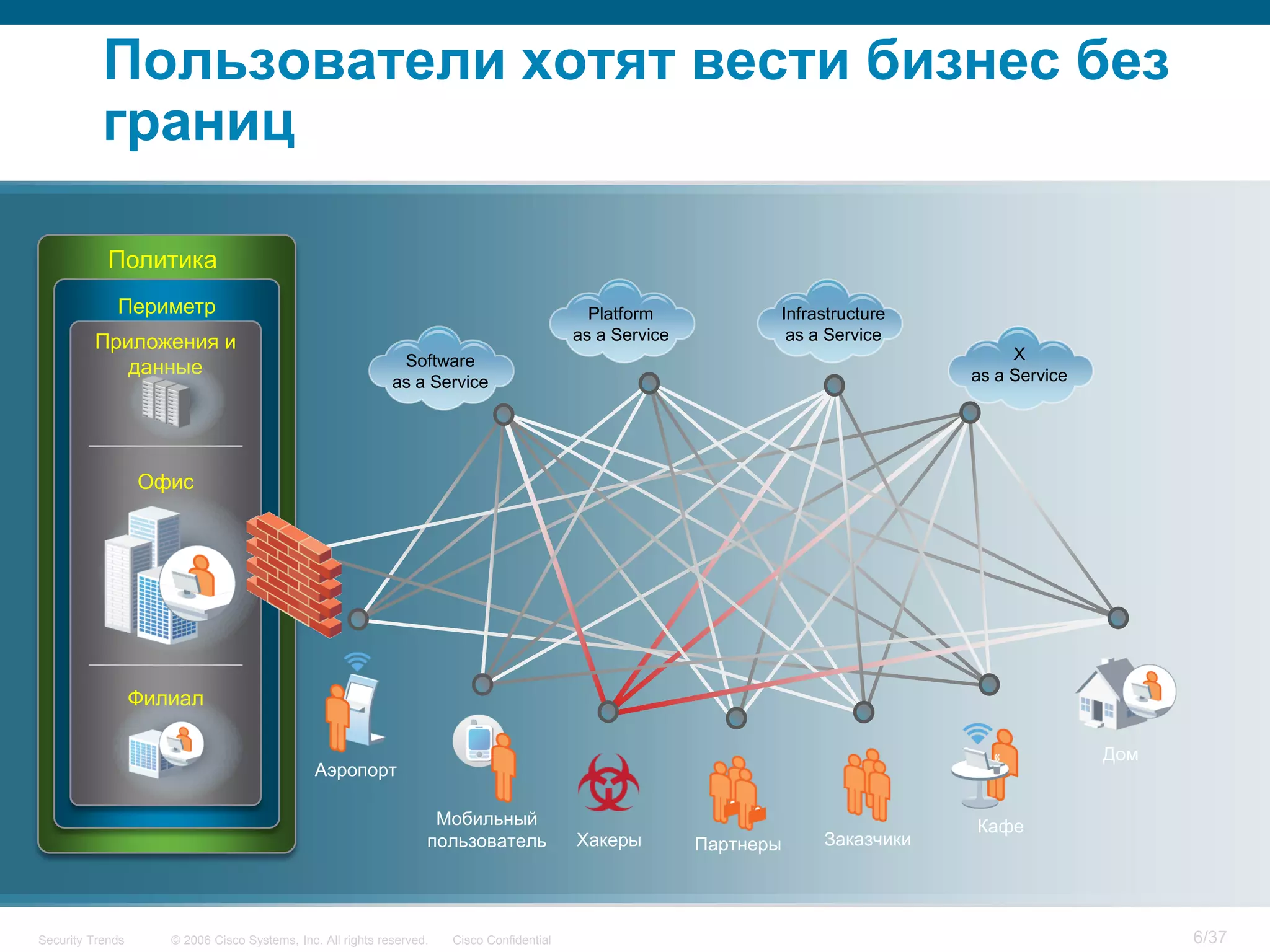 Пользователи хотят вести бизнес без границ

Политика

Периметр

Приложения и данные

Офис

Филиал

Software as a Service

Platform as a Service

Infrastructure as a Service

X as a Service

Аэропорт

Мобильный пользователь

Хакеры

Партнеры

Заказчики

Кафе

Дом

Security Trends © 2006 Cisco Systems, Inc. All rights reserved. Cisco Confidential

6/37